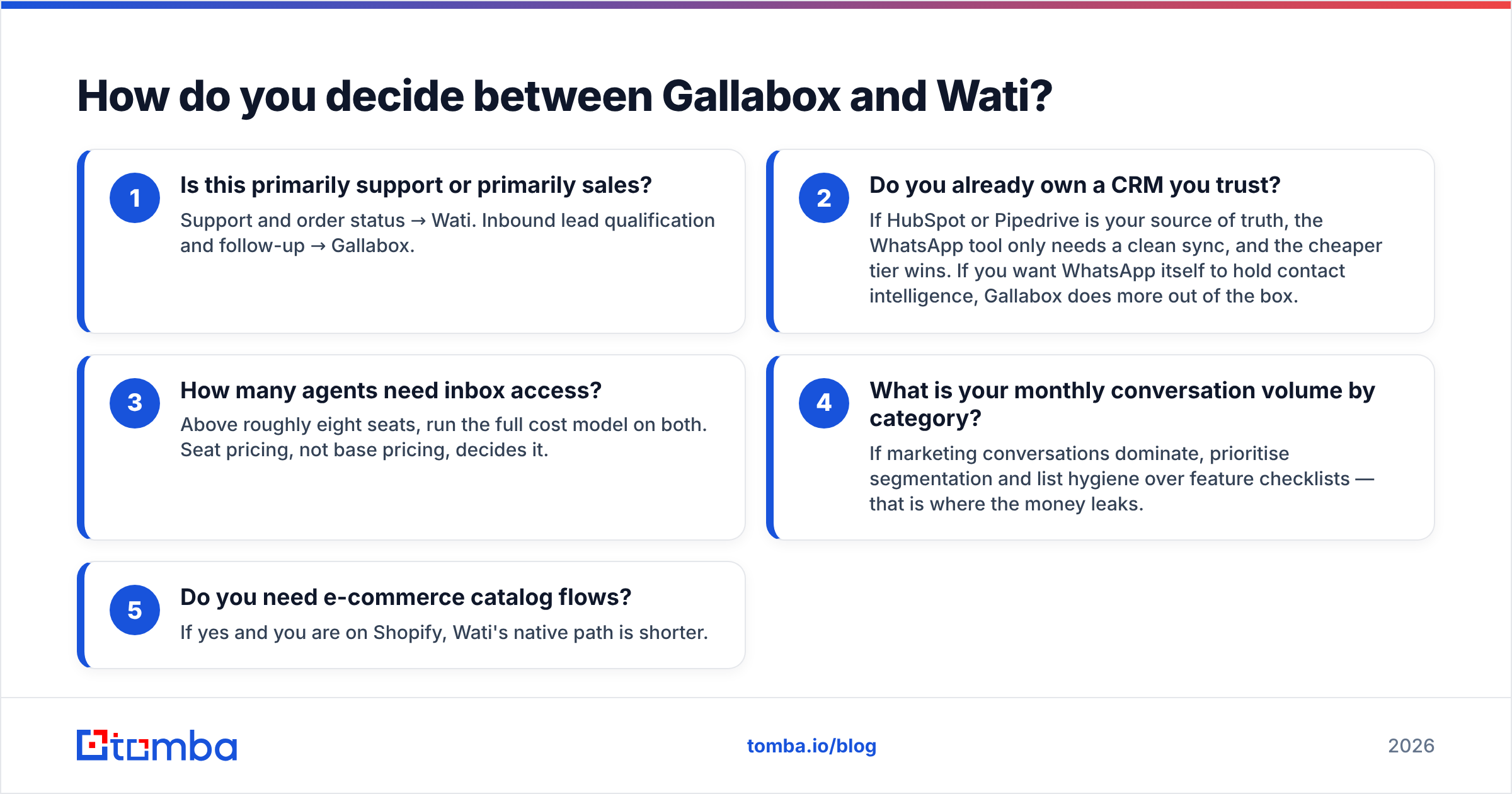 How do you decide between Gallabox and Wati?

1
Is this primarily support or primarily sales?
Support and order status → Wati. Inbound lead qualification and follow-up → Gallabox.

2
Do you already own a CRM you trust?
If HubSpot or Pipedrive is your source of truth, the WhatsApp tool only needs a clean sync, and the cheaper tier wins. If you want WhatsApp itself to hold contact intelligence, Gallabox does more out of the box.

3
How many agents need inbox access?
Above roughly eight seats, run the full cost model on both. Seat pricing, not base pricing, decides it.

4
What is your monthly conversation volume by category?
If marketing conversations dominate, prioritise segmentation and list hygiene over feature checklists — that is where the money leaks.

5
Do you need e-commerce catalog flows?
If yes and you are on Shopify, Wati's native path is shorter.

tomba
tomba.io/blog
2026